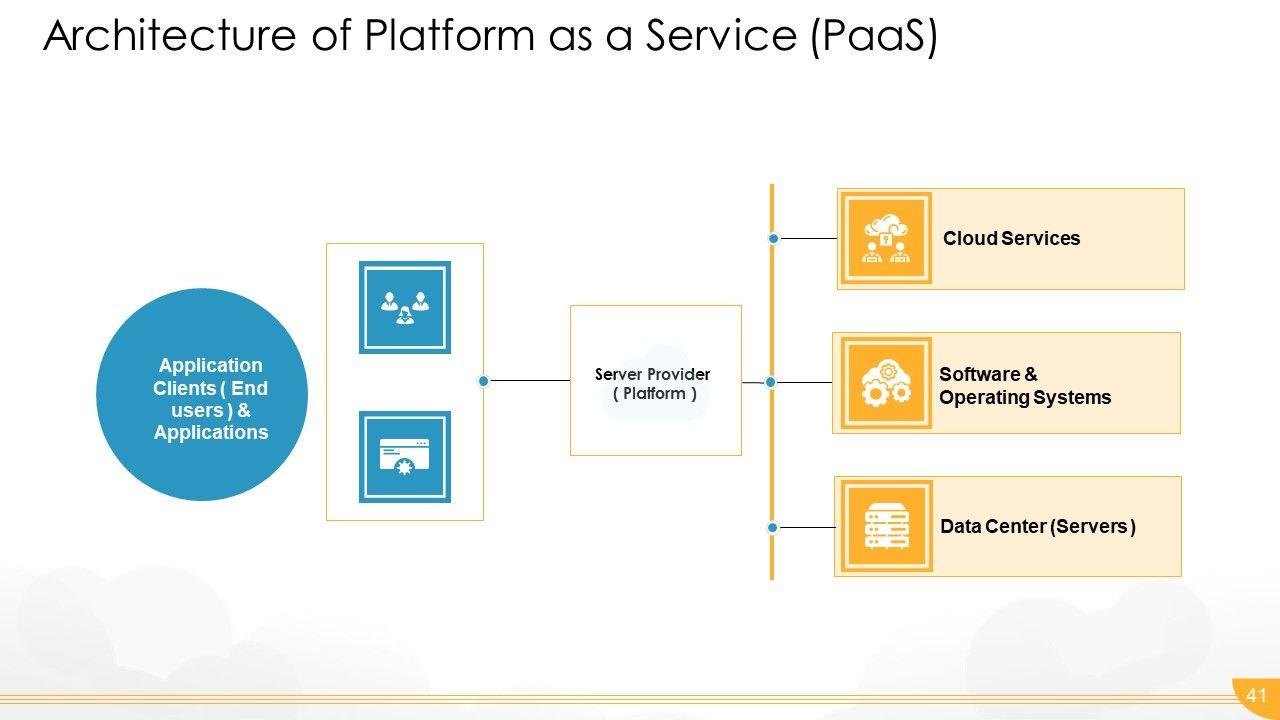 Architecture of Platform as a Service (PaaS)

Application Clients ( End users ) & Applications

Server Provider ( Platform )

Cloud Services

Software & Operating Systems

Data Center (Servers )

41